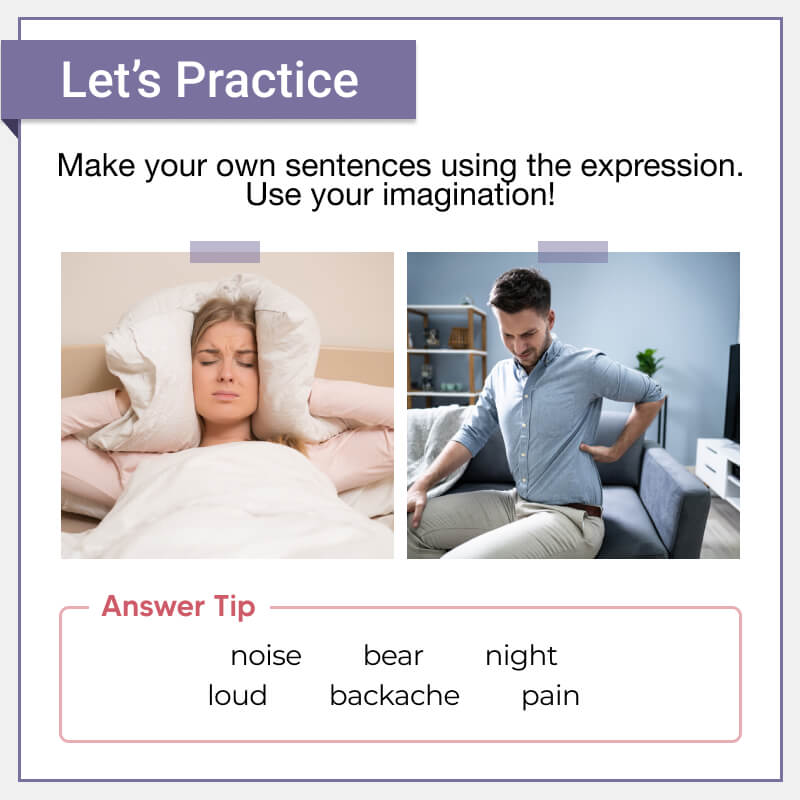 Let's Practice

Make your own sentences using the expression. Use your imagination!

Answer Tip

noise bear night
loud backache pain